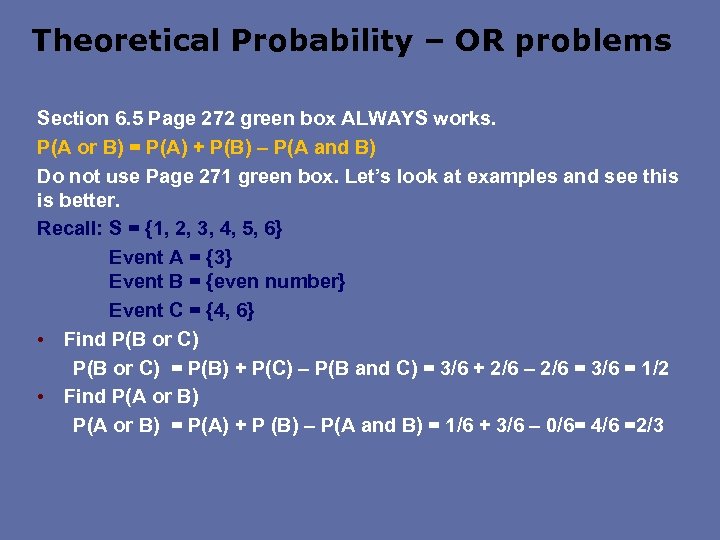 Theoretical Probability – OR problems

Section 6.5 Page 272 green box ALWAYS works.

P(A or B) = P(A) + P(B) – P(A and B)

Do not use Page 271 green box. Let's look at examples and see this is better.

Recall: S = {1, 2, 3, 4, 5, 6}
Event A = {3}
Event B = {even number}
Event C = {4, 6}

• Find P(B or C)
P(B or C) = P(B) + P(C) – P(B and C) = 3/6 + 2/6 – 2/6 = 3/6 = 1/2

• Find P(A or B)
P(A or B) = P(A) + P (B) – P(A and B) = 1/6 + 3/6 – 0/6= 4/6 =2/3